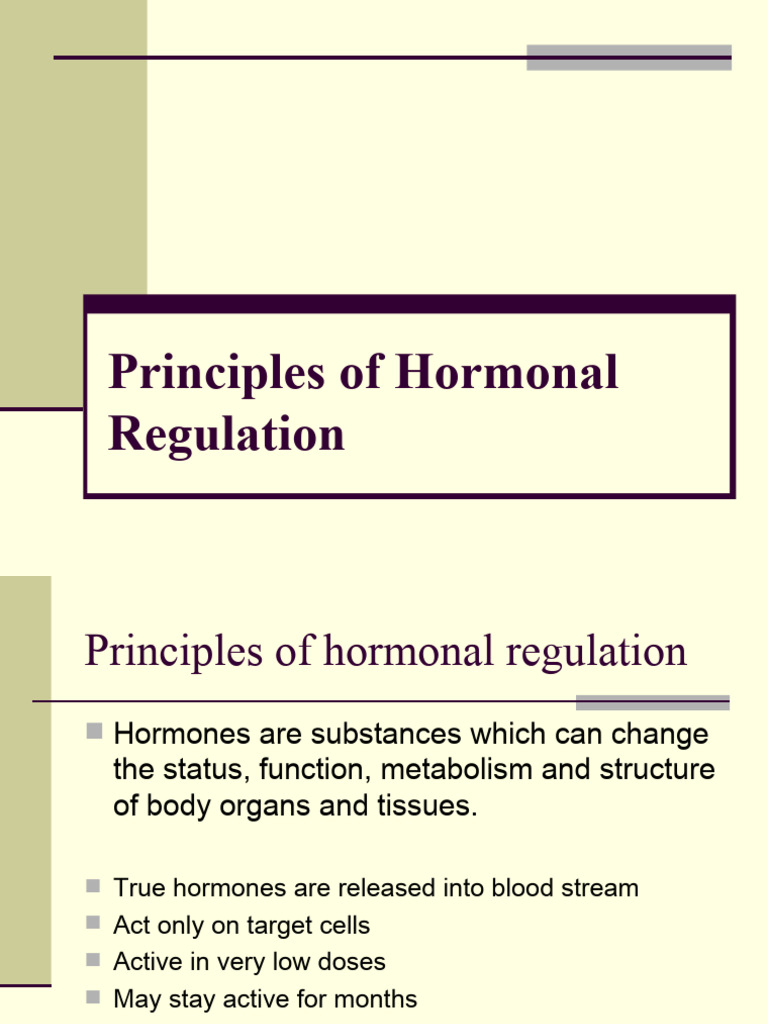 Principles of Hormonal Regulation

Principles of hormonal regulation

Hormones are substances which can change the status, function, metabolism and structure of body organs and tissues.

True hormones are released into blood stream
Act only on target cells
Active in very low doses
May stay active for months